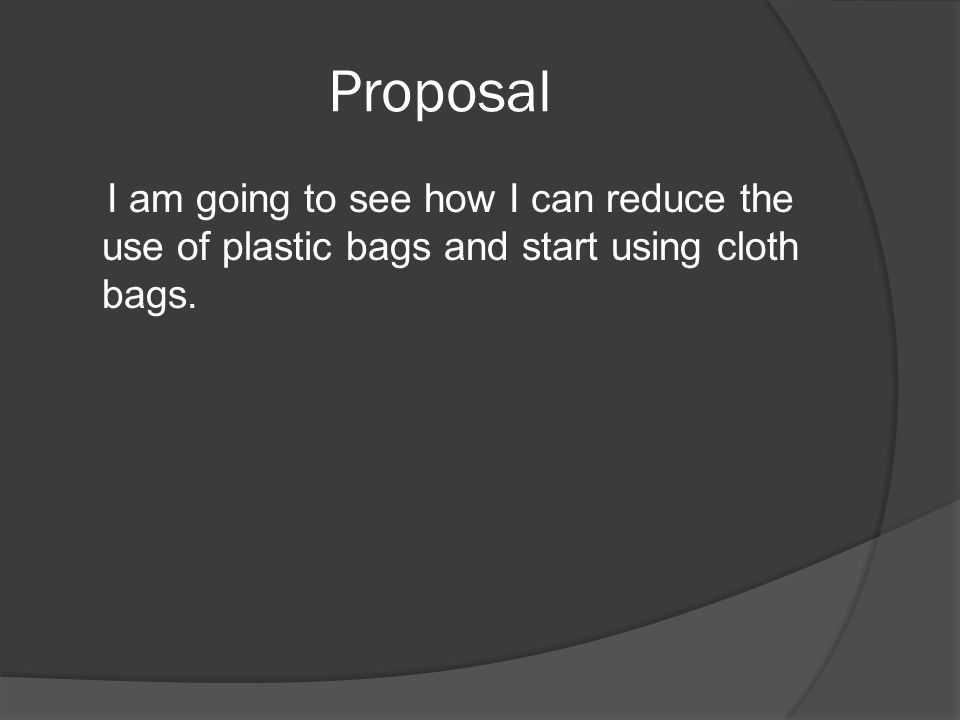 Proposal

I am going to see how I can reduce the use of plastic bags and start using cloth bags.